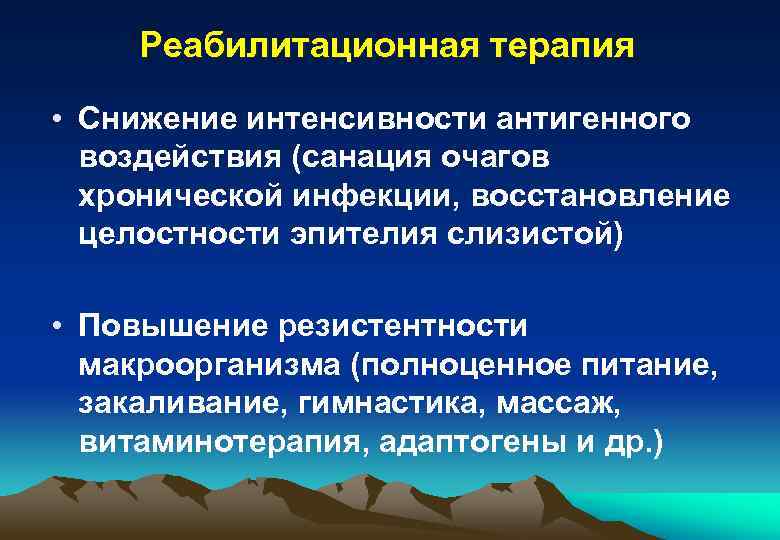 Реабилитационная терапия

• Снижение интенсивности антигенного воздействия (санация очагов хронической инфекции, восстановление целостности эпителия слизистой)

• Повышение резистентности макроорганизма (полноценное питание, закаливание, гимнастика, массаж, витаминотерапия, адаптогены и др.)